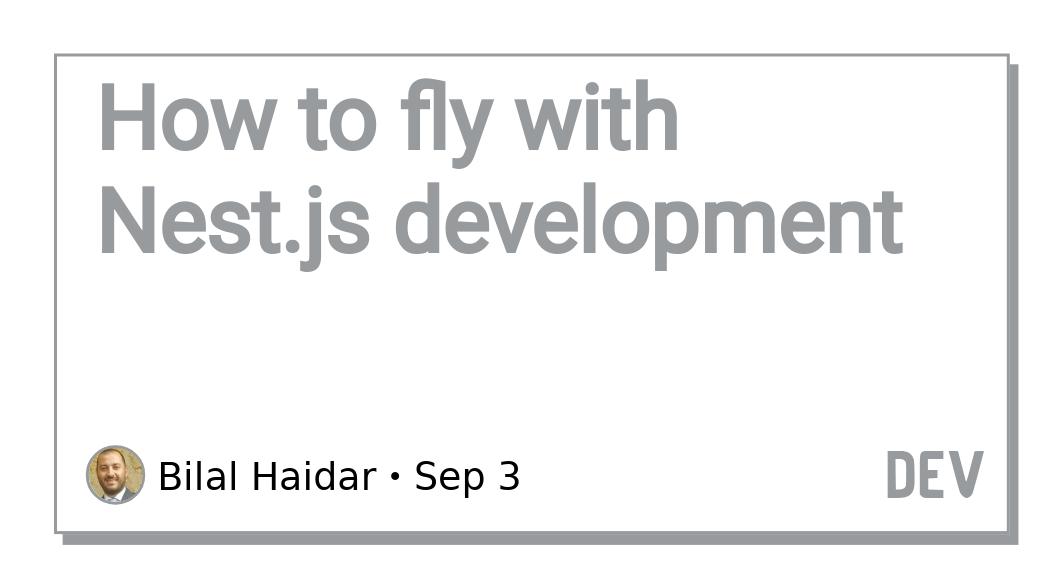 How to fly with Nest.js development

Bilal Haidar • Sep 3

DEV